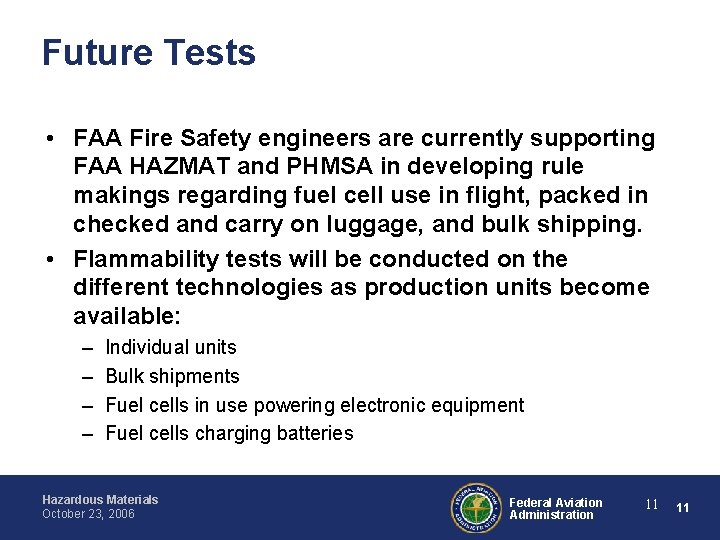 Future Tests

• FAA Fire Safety engineers are currently supporting FAA HAZMAT and PHMSA in developing rule makings regarding fuel cell use in flight, packed in checked and carry on luggage, and bulk shipping.

• Flammability tests will be conducted on the different technologies as production units become available:

– Individual units

– Bulk shipments

– Fuel cells in use powering electronic equipment

– Fuel cells charging batteries

Hazardous Materials
October 23, 2006

FEDERAL AVIATION ADMINISTRATION

Federal Aviation Administration

11 11